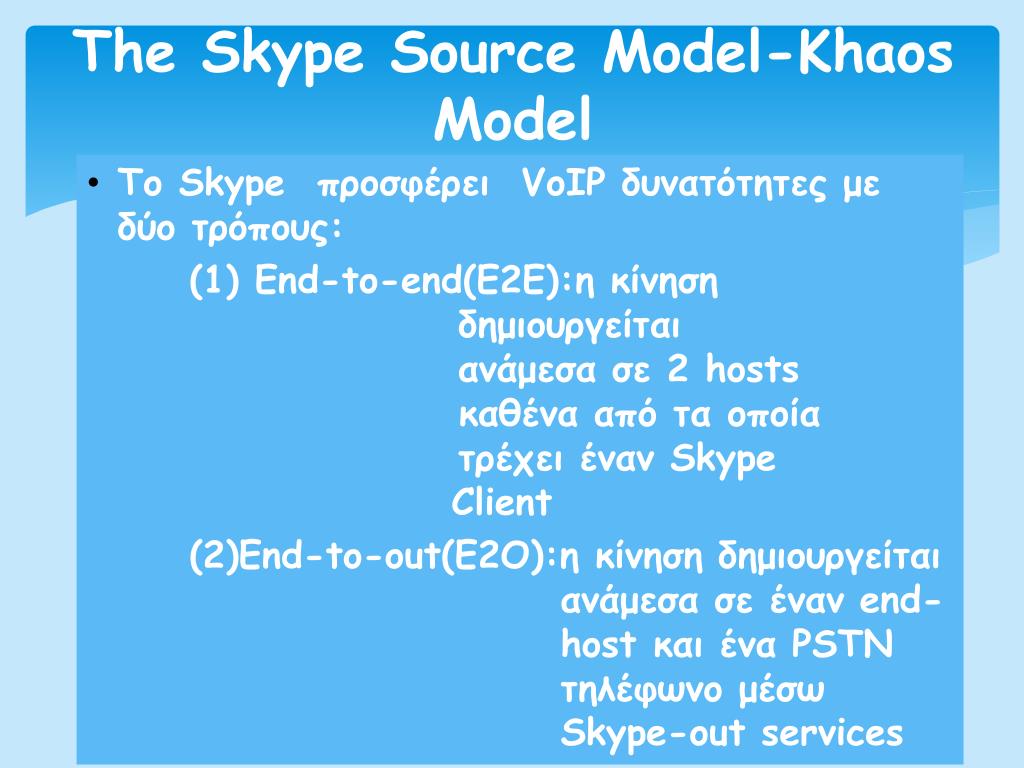 The Skype Source Model-Khaos Model

• Το Skype προσφέρει VoIP δυνατότητες με δύο τρόπους:

(1) End-to-end(E2E):η κίνηση δημιουργείται ανάμεσα σε 2 hosts καθένα από τα οποία τρέχει έναν Skype Client

(2)End-to-out(E2O):η κίνηση δημιουργείται ανάμεσα σε έναν end-host και ένα PSTN τηλέφωνο μέσω Skype-out services